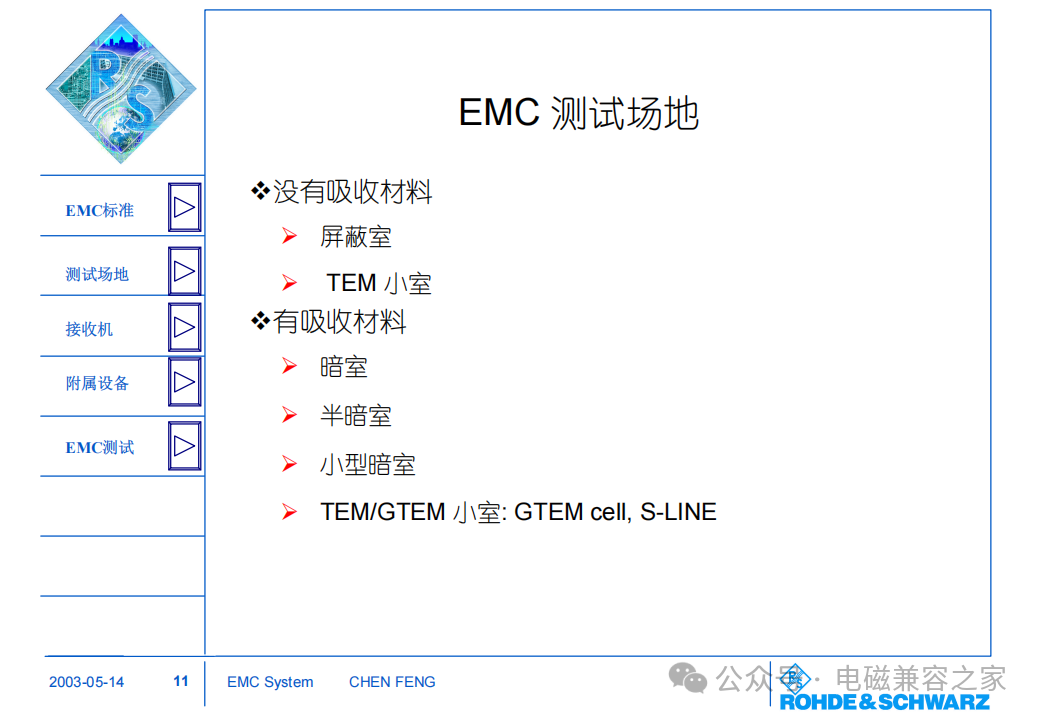 EMC标准

测试场地

接收机

附属设备

EMC测试

EMC 测试场地

❖没有吸收材料

➢ 屏蔽室

➢ TEM 小室

❖有吸收材料

➢ 暗室

➢ 半暗室

➢ 小型暗室

➢ TEM/GTEM 小室: GTEM cell, S-LINE

2003-05-14 11 EMC System CHEN FENG

公众号 · 电磁兼容之家

ROHDE&SCHWARZ